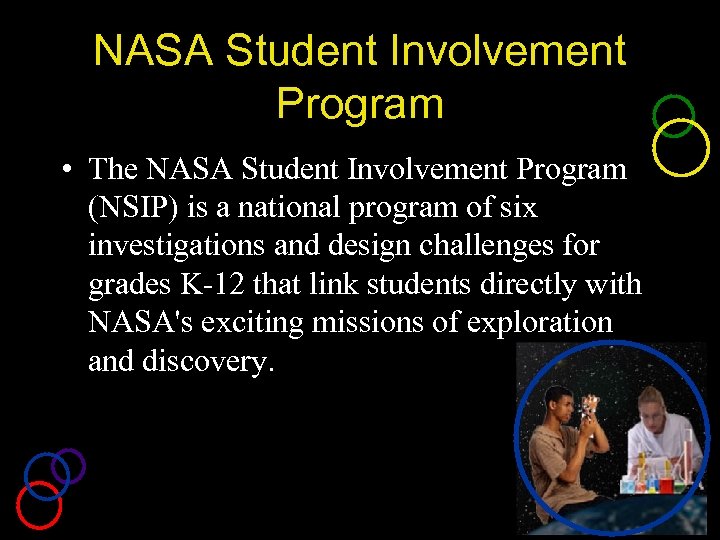 NASA Student Involvement Program

• The NASA Student Involvement Program (NSIP) is a national program of six investigations and design challenges for grades K-12 that link students directly with NASA's exciting missions of exploration and discovery.